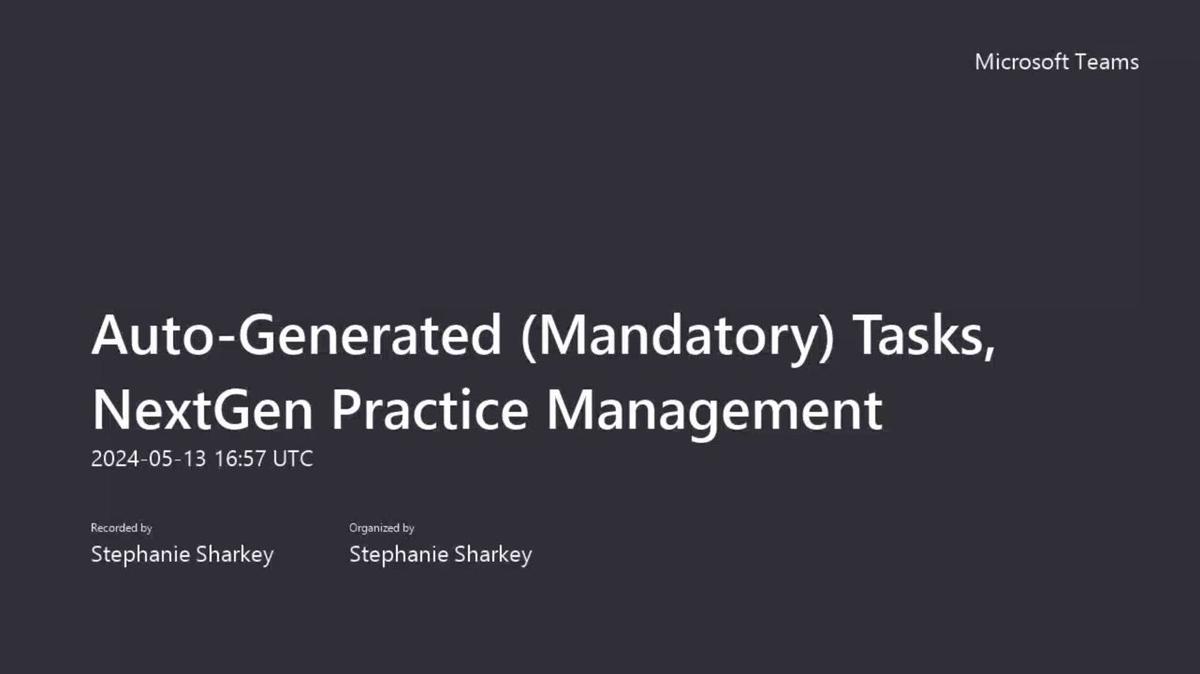 Microsoft Teams

Auto-Generated (Mandatory) Tasks, NextGen Practice Management

2024-05-13 16:57 UTC

Recorded by
Stephanie Sharkey

Organized by
Stephanie Sharkey